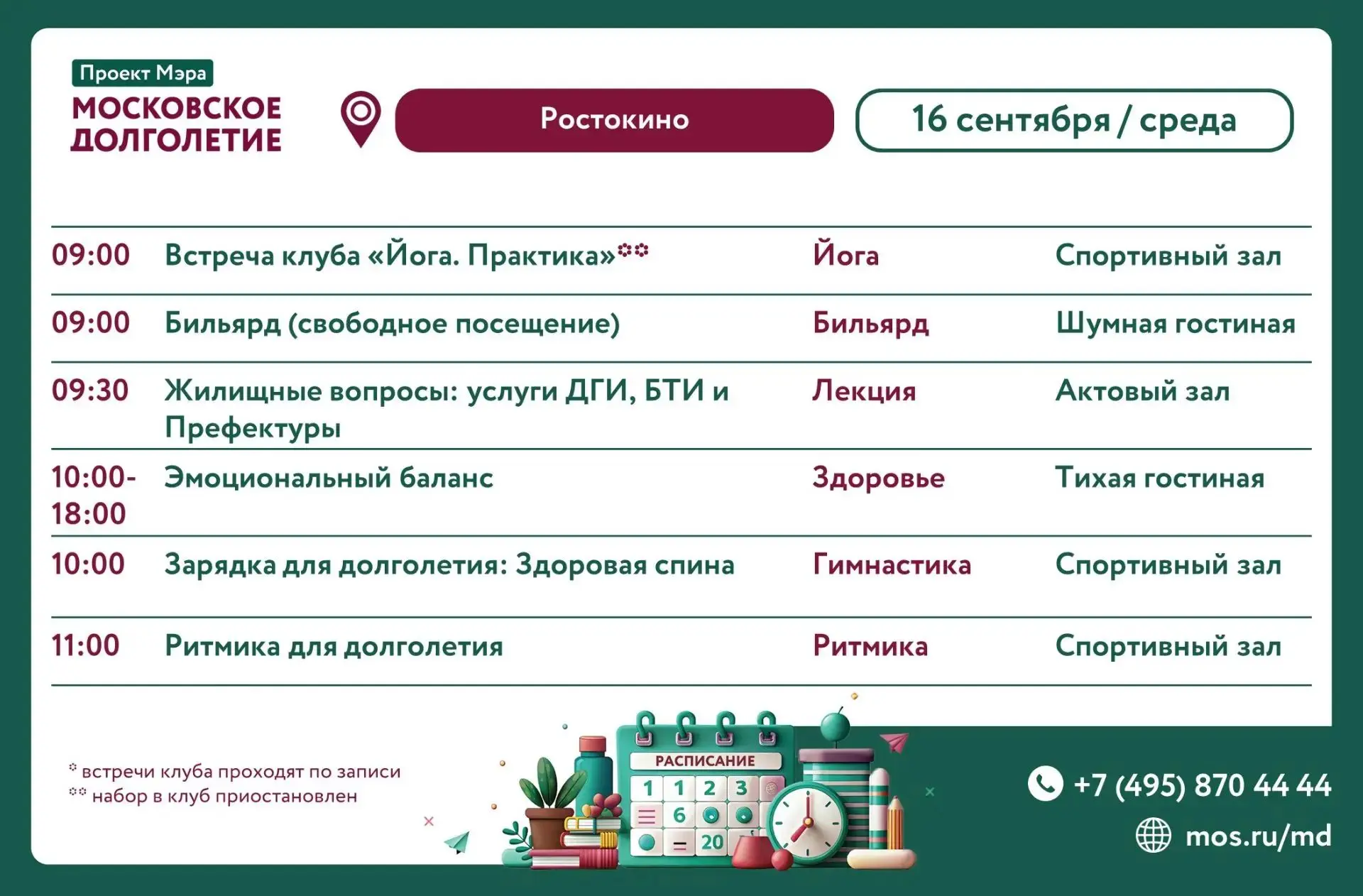 Проект Мэра
МОСКОВСКОЕ ДОЛГОЛЕТИЕ

Ростокино

16 сентября / среда

| 09:00 | Встреча клуба «Йога. Практика»** | Йога | Спортивный зал |
|---|---|---|---|
| 09:00 | Бильярд (свободное посещение) | Бильярд | Шумная гостиная |
| 09:30 | Жилищные вопросы: услуги ДГИ, БТИ и Префектуры | Лекция | Актовый зал |
| 10:00-18:00 | Эмоциональный баланс | Здоровье | Тихая гостиная |
| 10:00 | Зарядка для долголетия: Здоровая спина | Гимнастика | Спортивный зал |
| 11:00 | Ритмика для долголетия | Ритмика | Спортивный зал |

* встречи клуба проходят по записи
** набор в клуб приостановлен

РАСПИСАНИЕ
1 1 2 3
6
20

+7 (495) 870 44 44
mos.ru/md